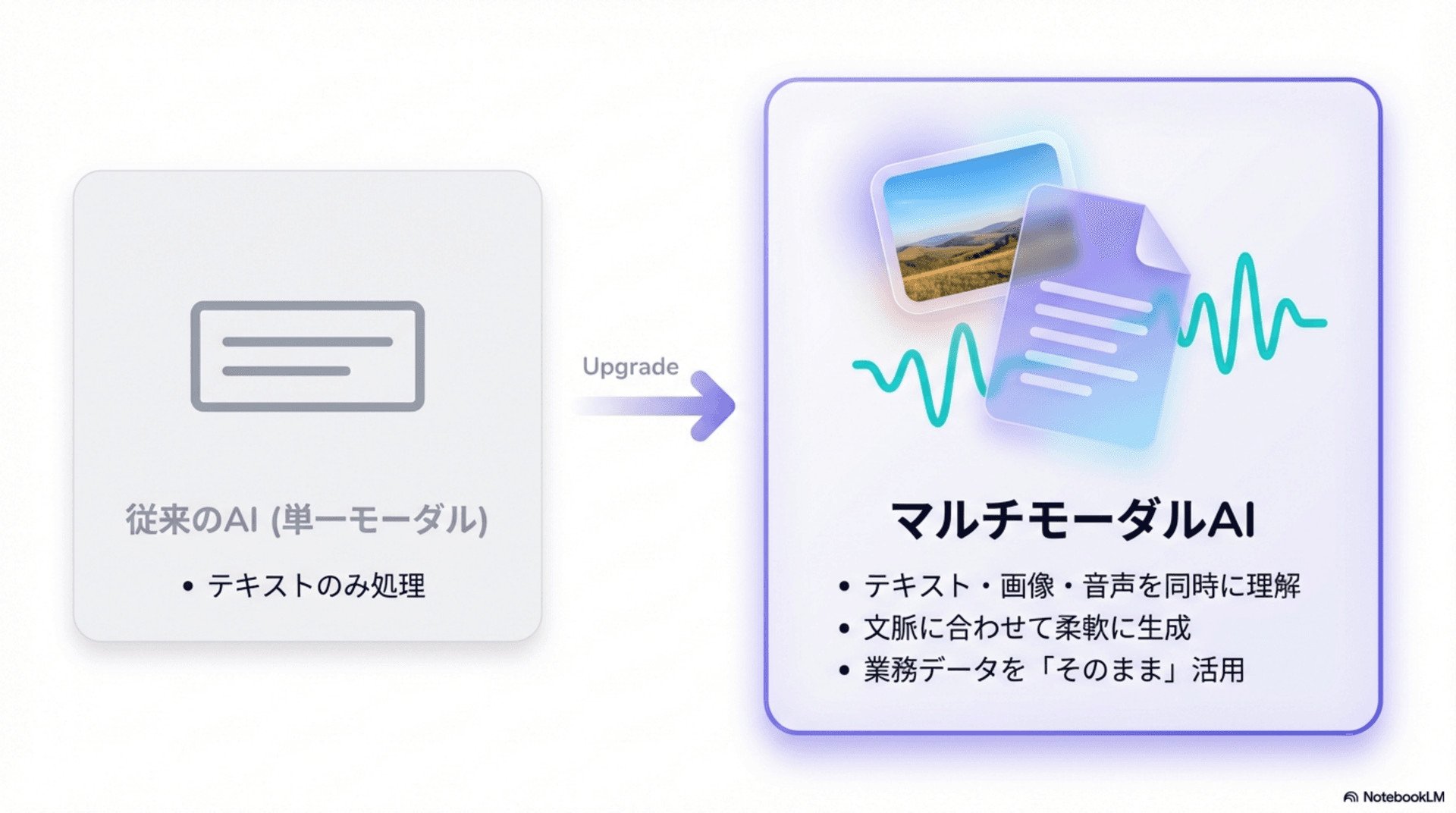 従来のAI (単一モーダル)

• テキストのみ処理

Upgrade

マルチモーダルAI

• テキスト・画像・音声を同時に理解
• 文脈に合わせて柔軟に生成
• 業務データを「そのまま」活用

NotebookLM